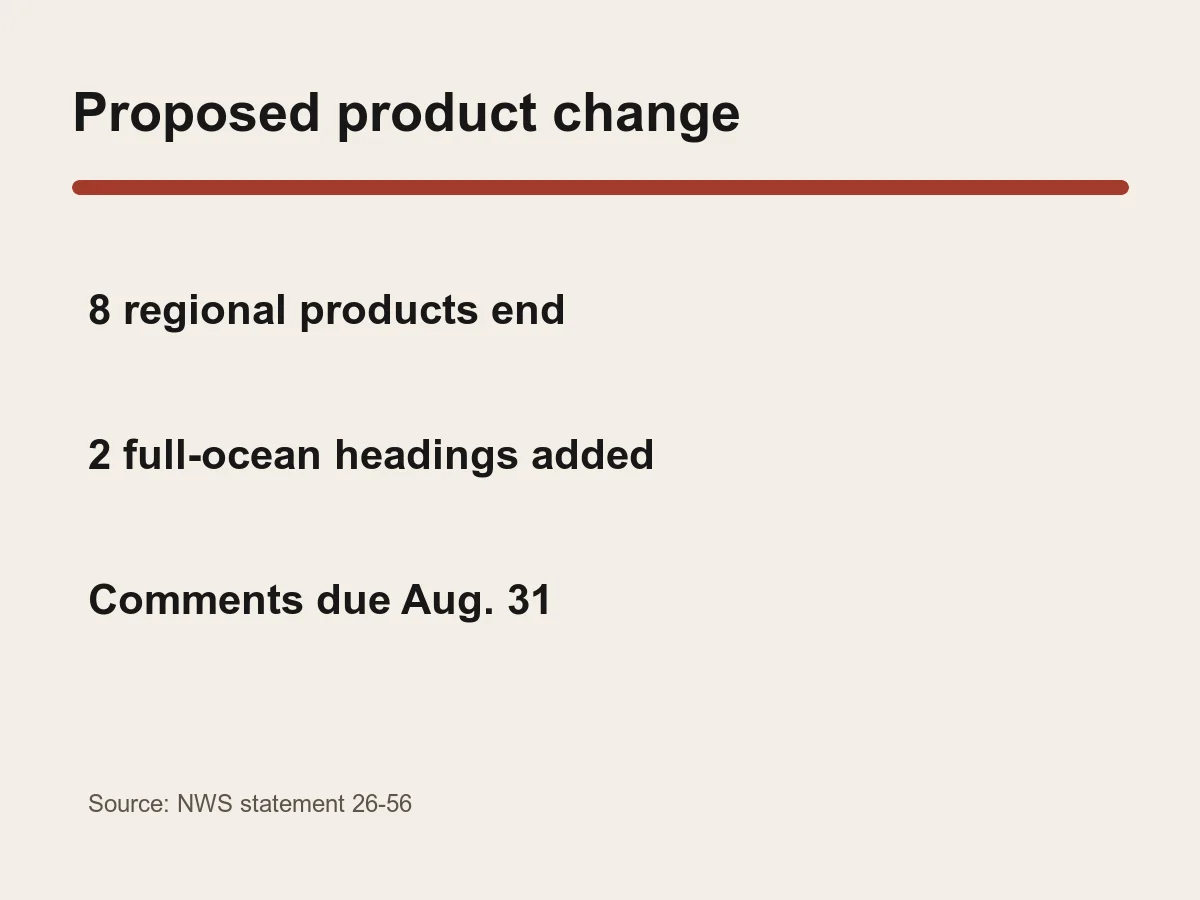 Proposed product change

8 regional products end

2 full-ocean headings added

Comments due Aug. 31

Source: NWS statement 26-56